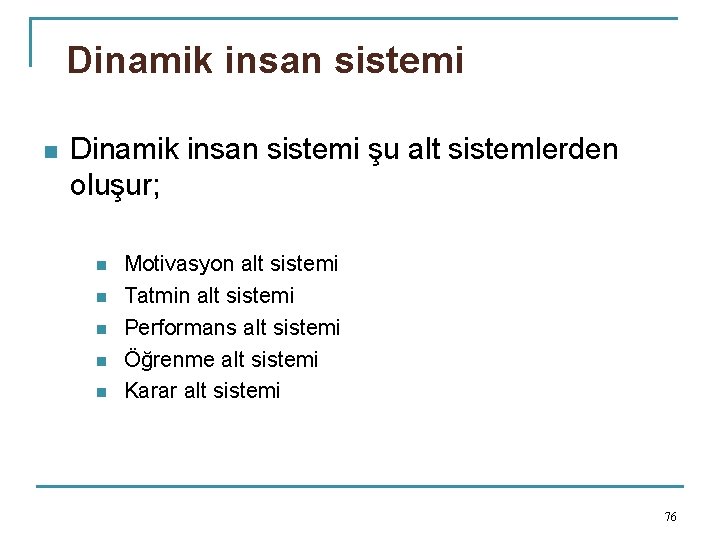 Dinamik insan sistemi

Dinamik insan sistemi şu alt sistemlerden oluşur;

Motivasyon alt sistemi
Tatmin alt sistemi
Performans alt sistemi
Öğrenme alt sistemi
Karar alt sistemi

76